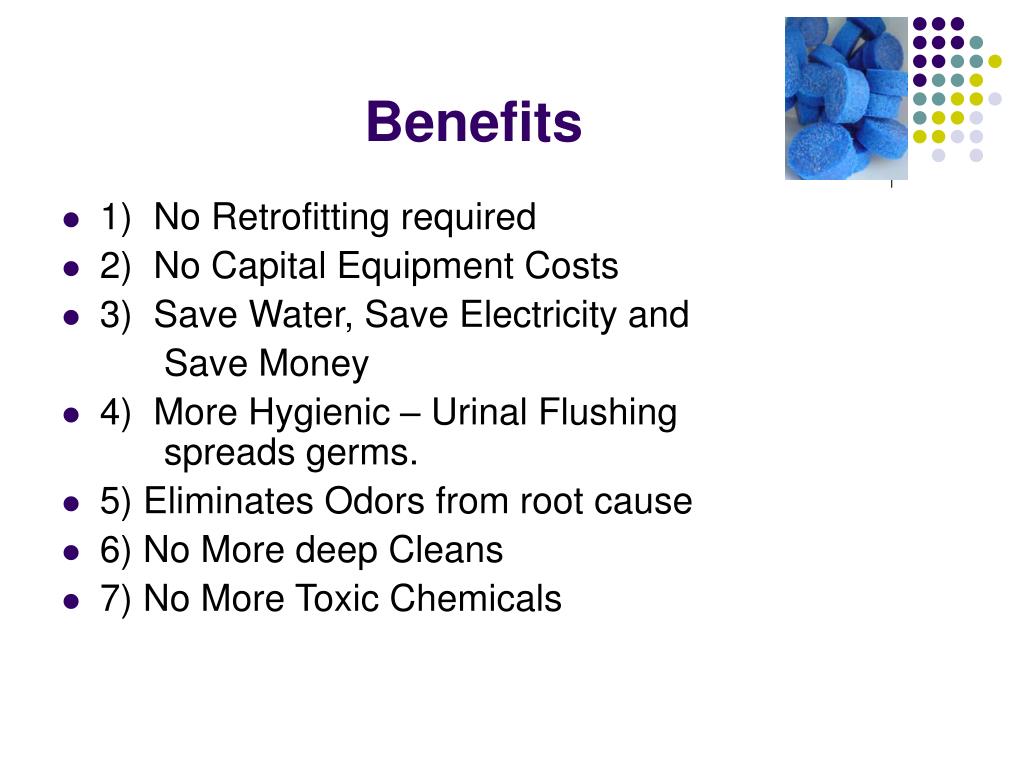 Benefits

- 1) No Retrofitting required
- 2) No Capital Equipment Costs
- 3) Save Water, Save Electricity and Save Money
- 4) More Hygienic – Urinal Flushing spreads germs.
- 5) Eliminates Odors from root cause
- 6) No More deep Cleans
- 7) No More Toxic Chemicals